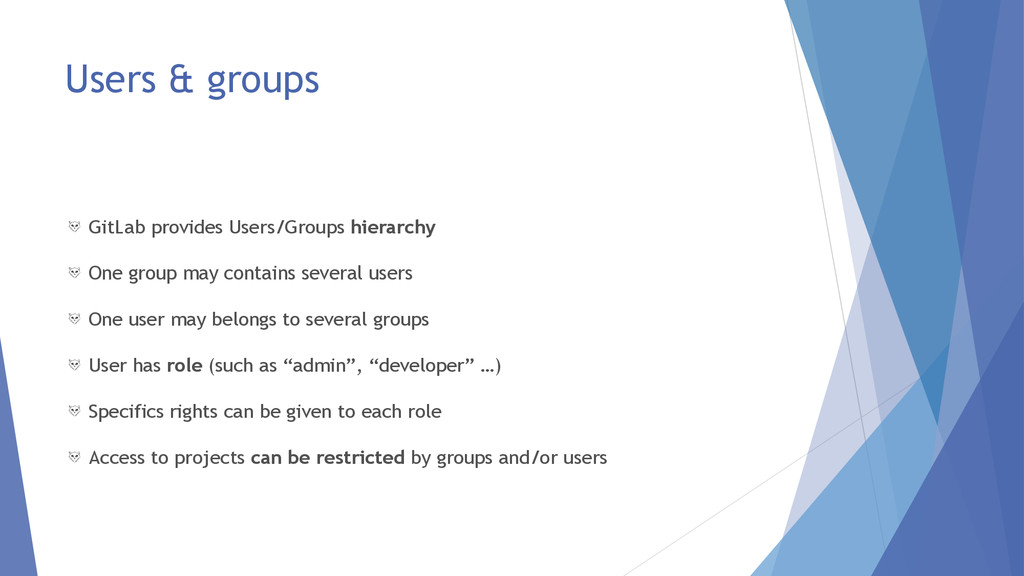 Users & groups

GitLab provides Users/Groups hierarchy

One group may contains several users

One user may belongs to several groups

User has role (such as “admin”, “developer” …)

Specifics rights can be given to each role

Access to projects can be restricted by groups and/or users